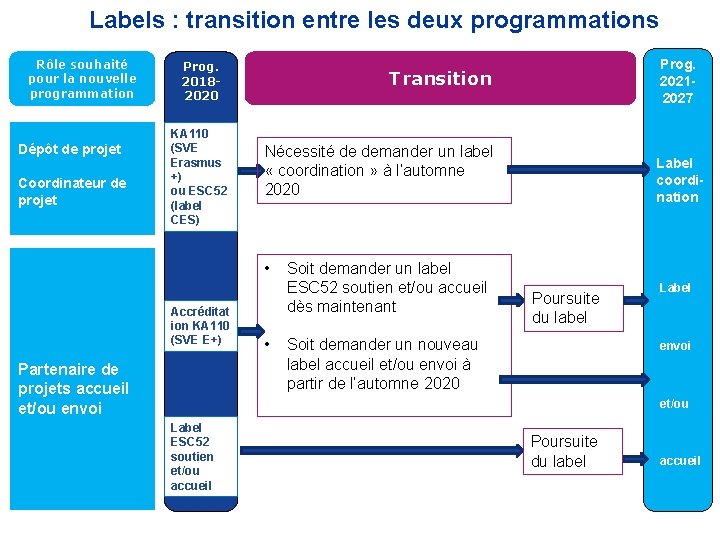 Labels : transition entre les deux programmations

Rôle souhaité pour la nouvelle programmation

Prog. 2018-2020

Transition

Prog. 2021-2027

Dépôt de projet

Coordinateur de projet

KA110 (SVE Erasmus +) ou ESC52 (label CES)

Nécessité de demander un label « coordination » à l'automne 2020

Label coordination

Partenaire de projets accueil et/ou envoi

Accréditation KA110 (SVE E+)

• Soit demander un label ESC52 soutien et/ou accueil dès maintenant

• Soit demander un nouveau label accueil et/ou envoi à partir de l'automne 2020

Poursuite du label

Label ESC52 soutien et/ou accueil

Poursuite du label

Label envoi et/ou accueil